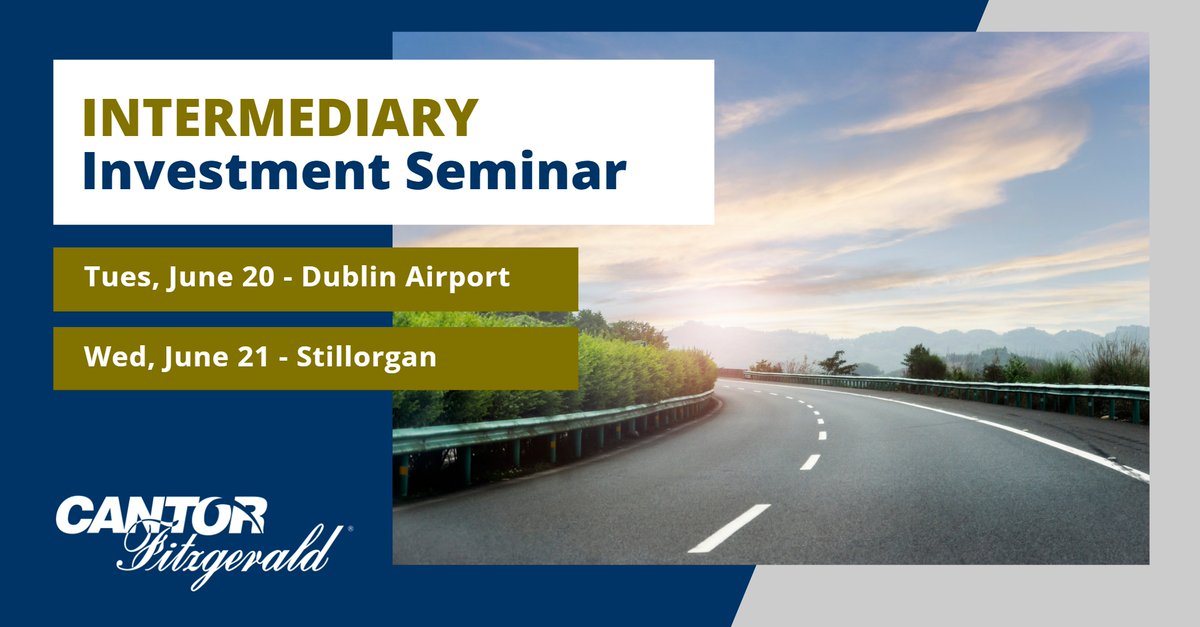 INTERMEDIARY
Investment Seminar

Tues, June 20 - Dublin Airport

Wed, June 21 - Stillorgan

CANTOR
Fitzgerald®